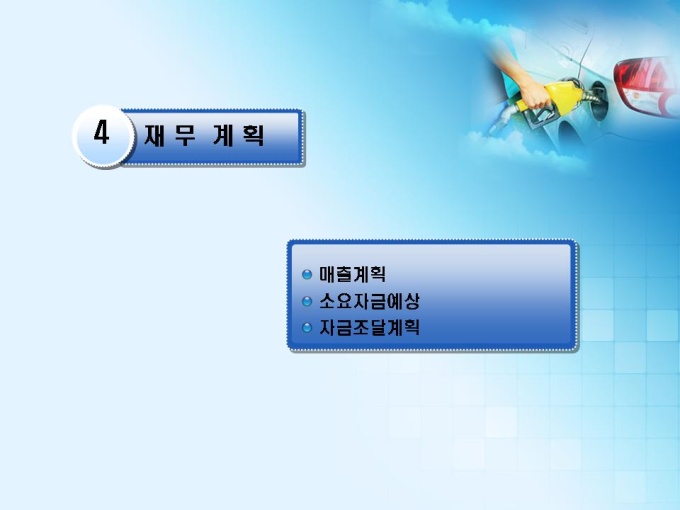 4 재 무 계 획

매출계획
소요자금예상
자금조달계획